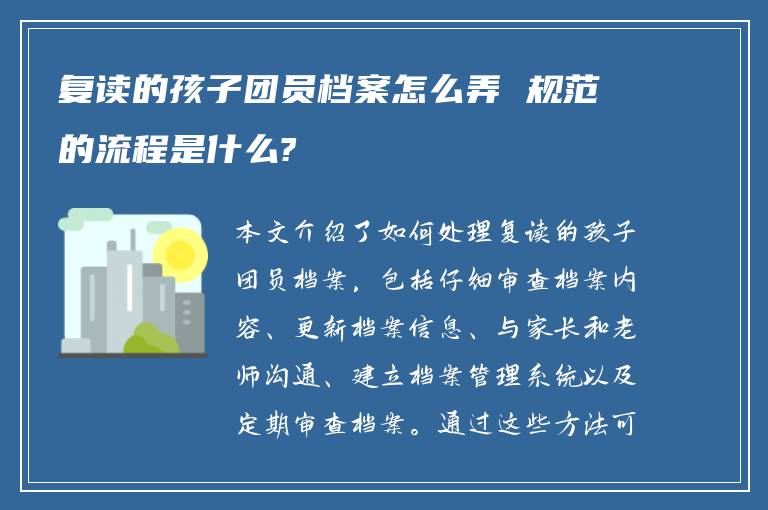 复读的孩子团员档案怎么弄 规范的流程是什么?

本文介绍了如何处理复读的孩子团员档案，包括仔细审查档案内容、更新档案信息、与家长和老师沟通、建立档案管理系统以及定期审查档案。通过这些方法可